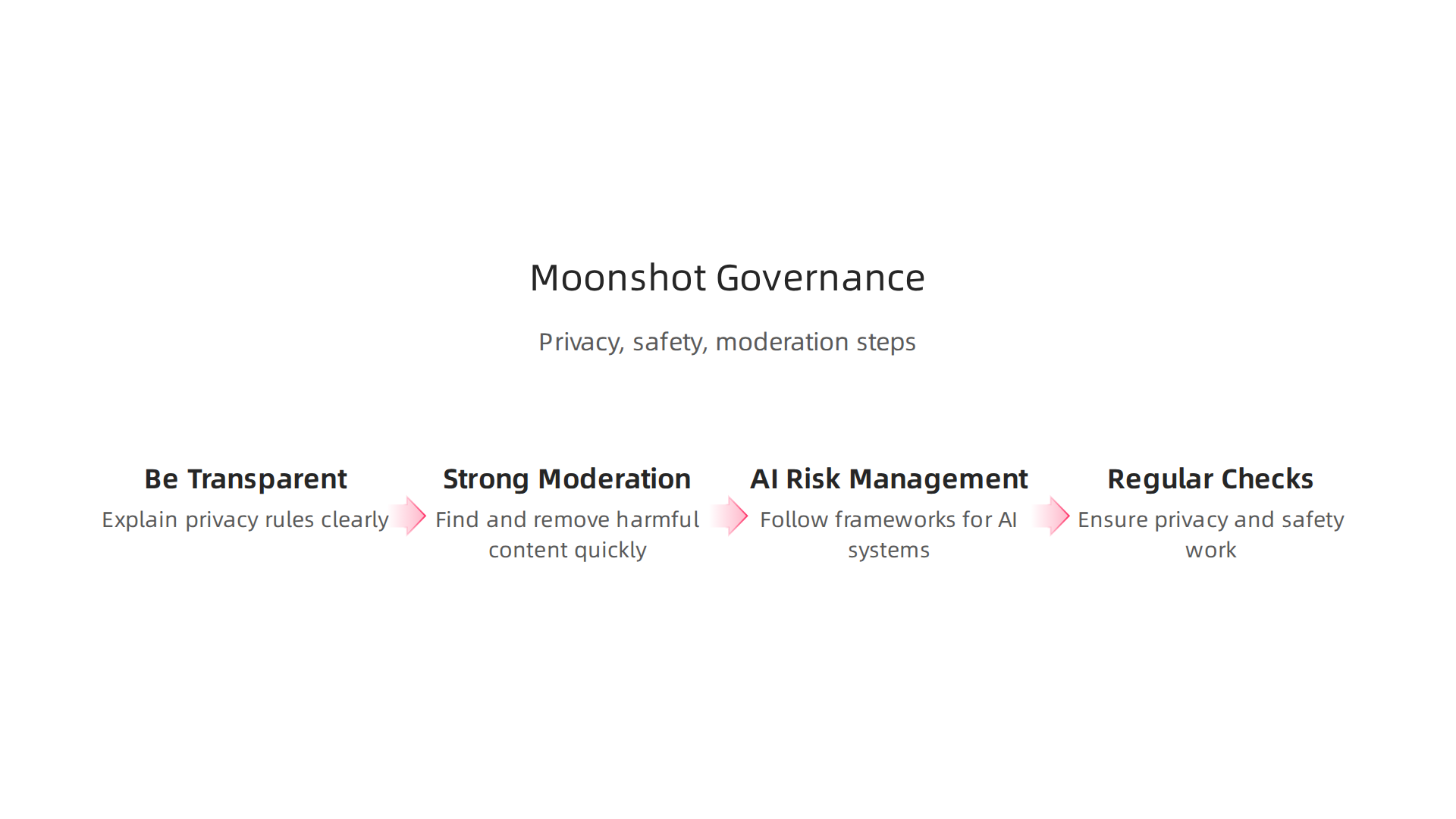 Moonshot Governance

Privacy, safety, moderation steps

Be Transparent

Explain privacy rules clearly

Strong Moderation

Find and remove harmful content quickly

AI Risk Management

Follow frameworks for AI systems

Regular Checks

Ensure privacy and safety work